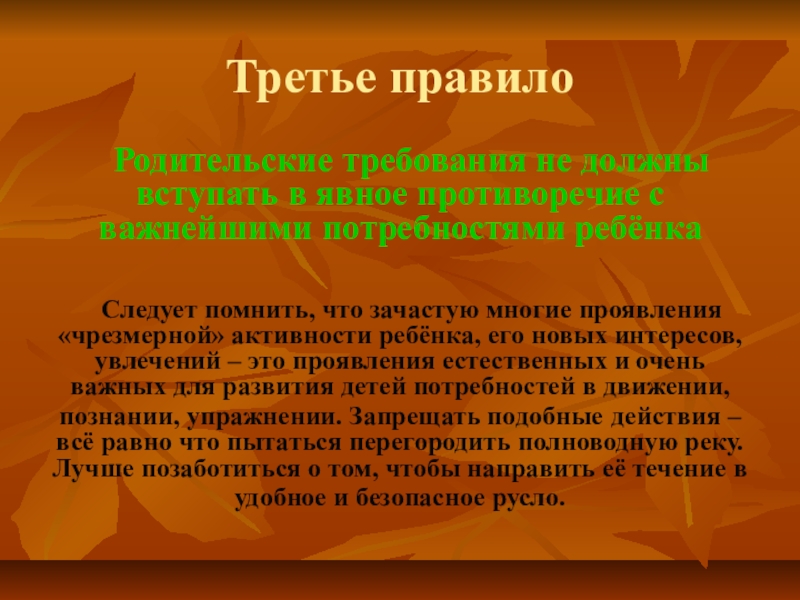 Третье правило

Родительские требования не должны вступать в явное противоречие с важнейшими потребностями ребёнка

Следует помнить, что зачастую многие проявления «чрезмерной» активности ребёнка, его новых интересов, увлечений – это проявления естественных и очень важных для развития детей потребностей в движении, познании, упражнении. Запрещать подобные действия – всё равно что пытаться перегородить полноводную реку. Лучше позаботиться о том, чтобы направить её течение в удобное и безопасное русло.